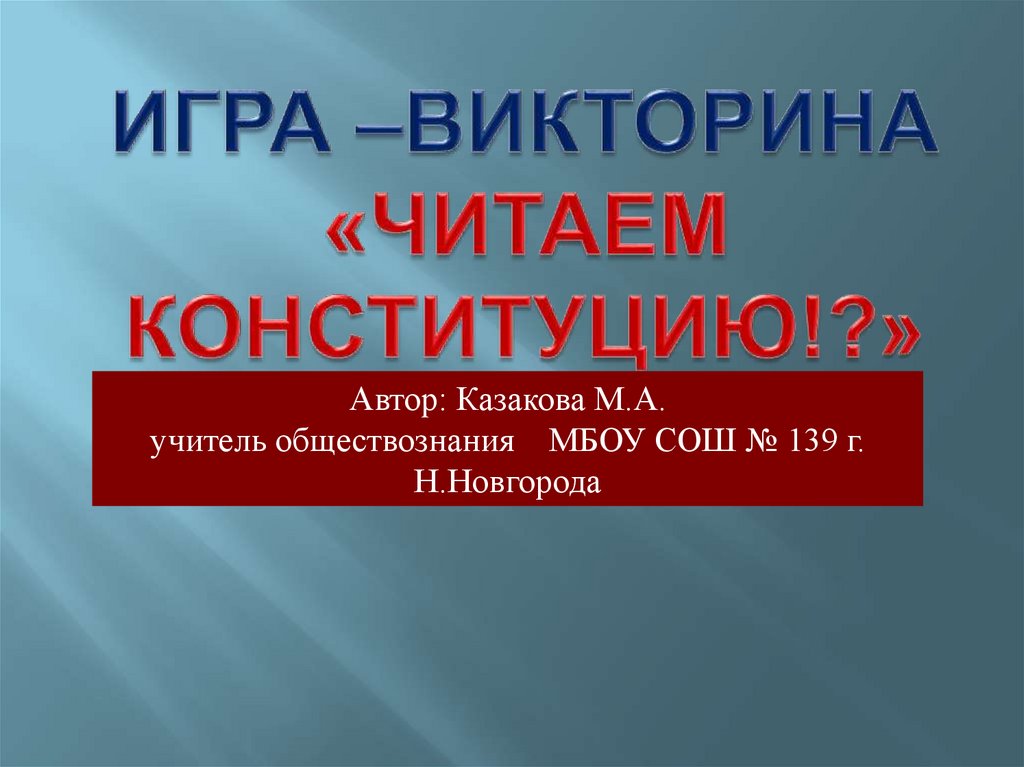 ИГРА –ВИКТОРИНА «ЧИТАЕМ КОНСТИТУЦИЮ!?»

Автор: Казакова М.А.
учитель обществознания МБОУ СОШ № 139 г. Н.Новгорода